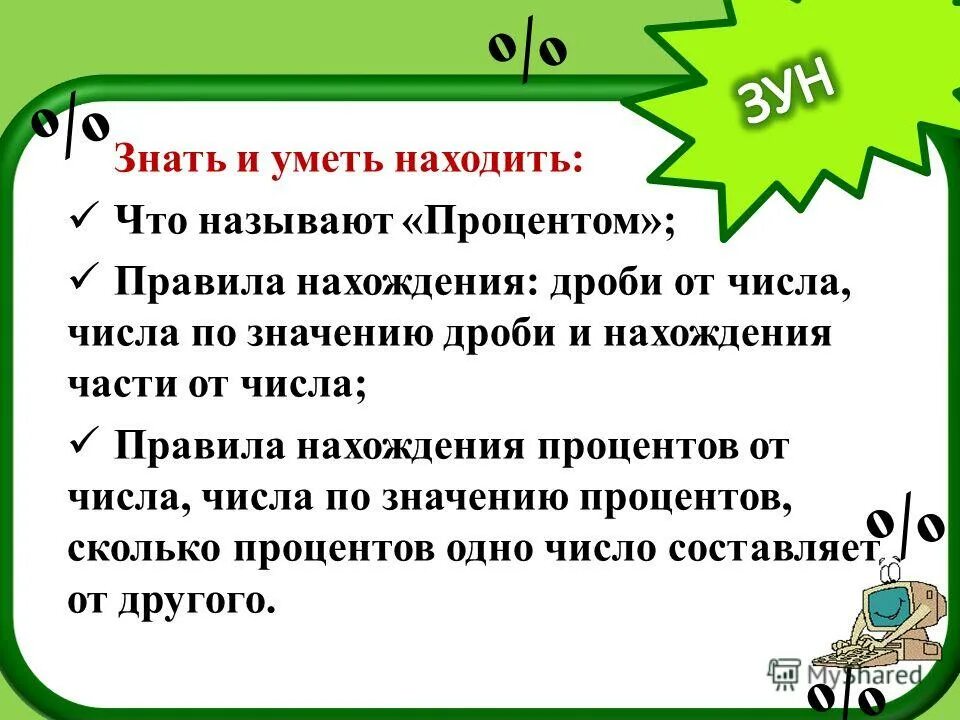 %

ЗУН

%

Знать и уметь находить:

✓ Что называют «Процентом»;

✓ Правила нахождения: дроби от числа, числа по значению дроби и нахождения части от числа;

✓ Правила нахождения процентов от числа, числа по значению процентов, сколько процентов одно число составляет от другого.

%

MyShared

%